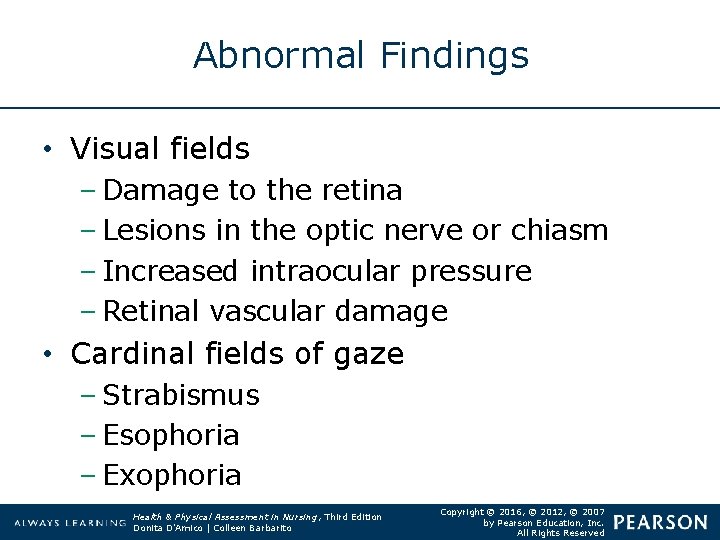 Abnormal Findings

• Visual fields
– Damage to the retina
– Lesions in the optic nerve or chiasm
– Increased intraocular pressure
– Retinal vascular damage
• Cardinal fields of gaze
– Strabismus
– Esophoria
– Exophoria

ALWAYS LEARNING

Health & Physical Assessment in Nursing, Third Edition
Donita D'Amico | Colleen Barbarito

Copyright © 2016, © 2012, © 2007
by Pearson Education, Inc.
All Rights Reserved

PEARSON